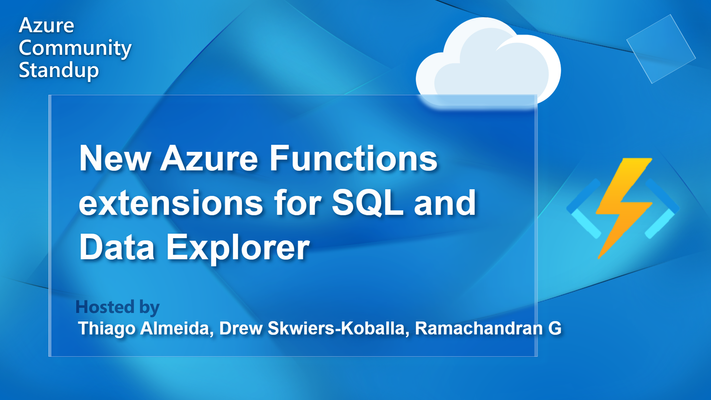 Azure Community Standup

New Azure Functions extensions for SQL and Data Explorer

Hosted by
Thiago Almeida, Drew Skwiers-Koballa, Ramachandran G